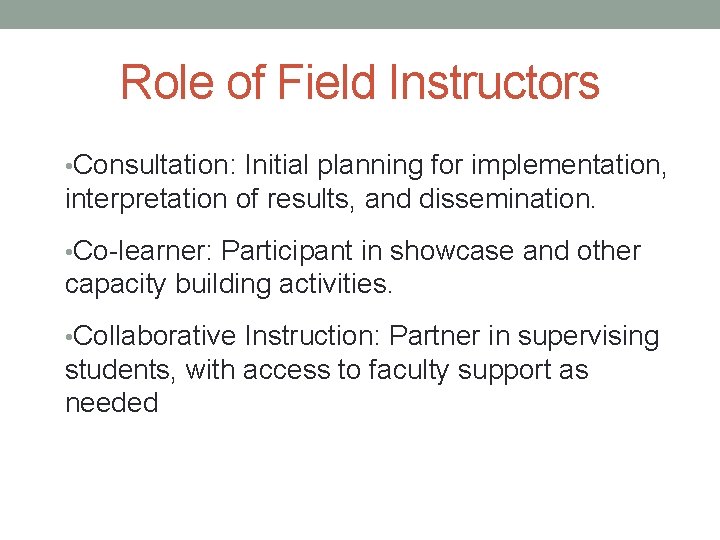 Role of Field Instructors

•Consultation: Initial planning for implementation, interpretation of results, and dissemination.

•Co-learner: Participant in showcase and other capacity building activities.

•Collaborative Instruction: Partner in supervising students, with access to faculty support as needed